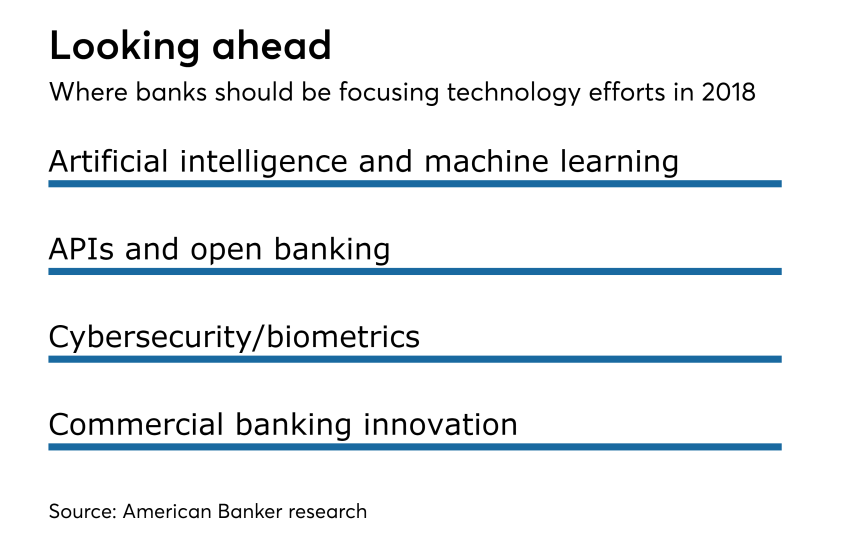 Looking ahead
Where banks should be focusing technology efforts in 2018

Artificial intelligence and machine learning

APIs and open banking

Cybersecurity/biometrics

Commercial banking innovation

Source: American Banker research